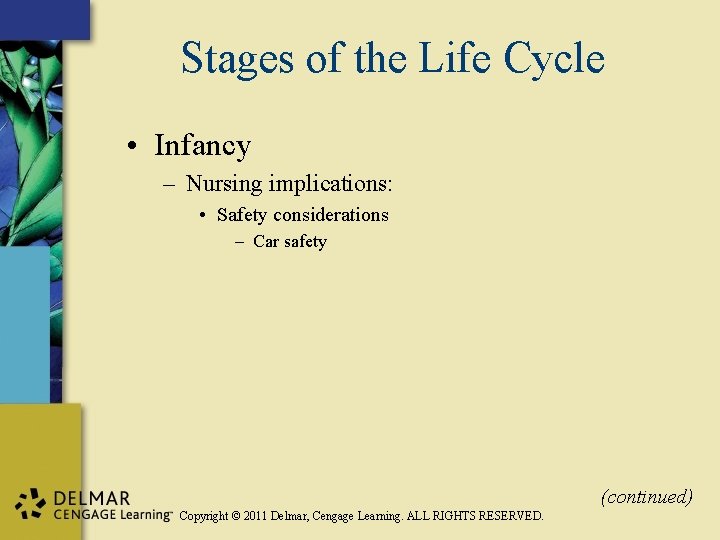 Stages of the Life Cycle

• Infancy
– Nursing implications:
• Safety considerations
– Car safety

(continued)

DELMAR
CENGAGE Learning™ Copyright © 2011 Delmar, Cengage Learning. ALL RIGHTS RESERVED.